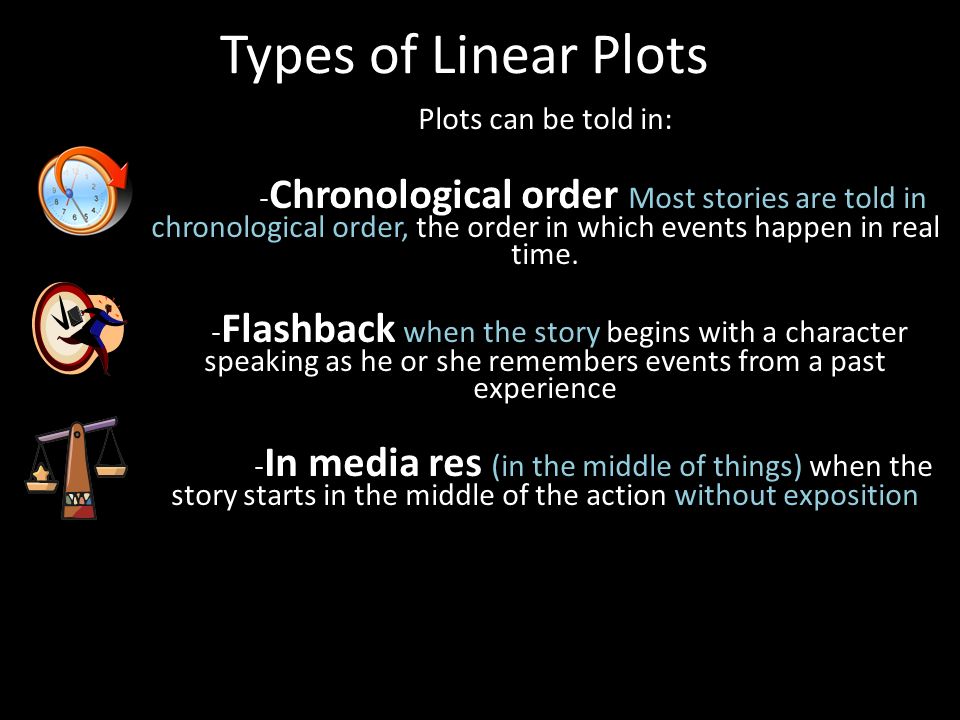 Types of Linear Plots

Plots can be told in:

-Chronological order Most stories are told in chronological order, the order in which events happen in real time.

-Flashback when the story begins with a character speaking as he or she remembers events from a past experience

-In media res (in the middle of things) when the story starts in the middle of the action without exposition